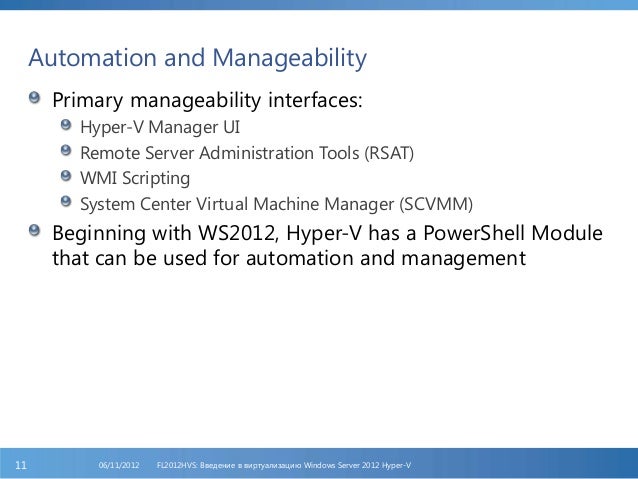 Automation and Manageability

Primary manageability interfaces:

Hyper-V Manager UI

Remote Server Administration Tools (RSAT)

WMI Scripting

System Center Virtual Machine Manager (SCVMM)

Beginning with WS2012, Hyper-V has a PowerShell Module that can be used for automation and management

11 06/11/2012 FL2012HVS: Введение в виртуализацию Windows Server 2012 Hyper-V